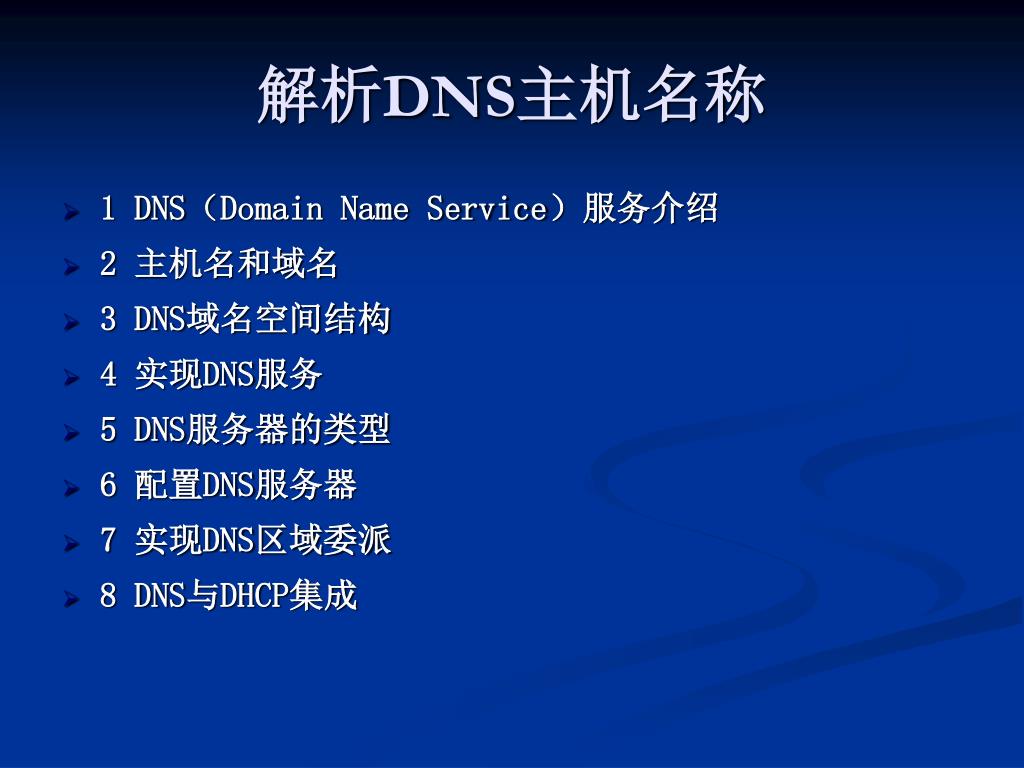 解析DNS主机名称

1 DNS（Domain Name Service）服务介绍
2 主机名和域名
3 DNS域名空间结构
4 实现DNS服务
5 DNS服务器的类型
6 配置DNS服务器
7 实现DNS区域委派
8 DNS与DHCP集成